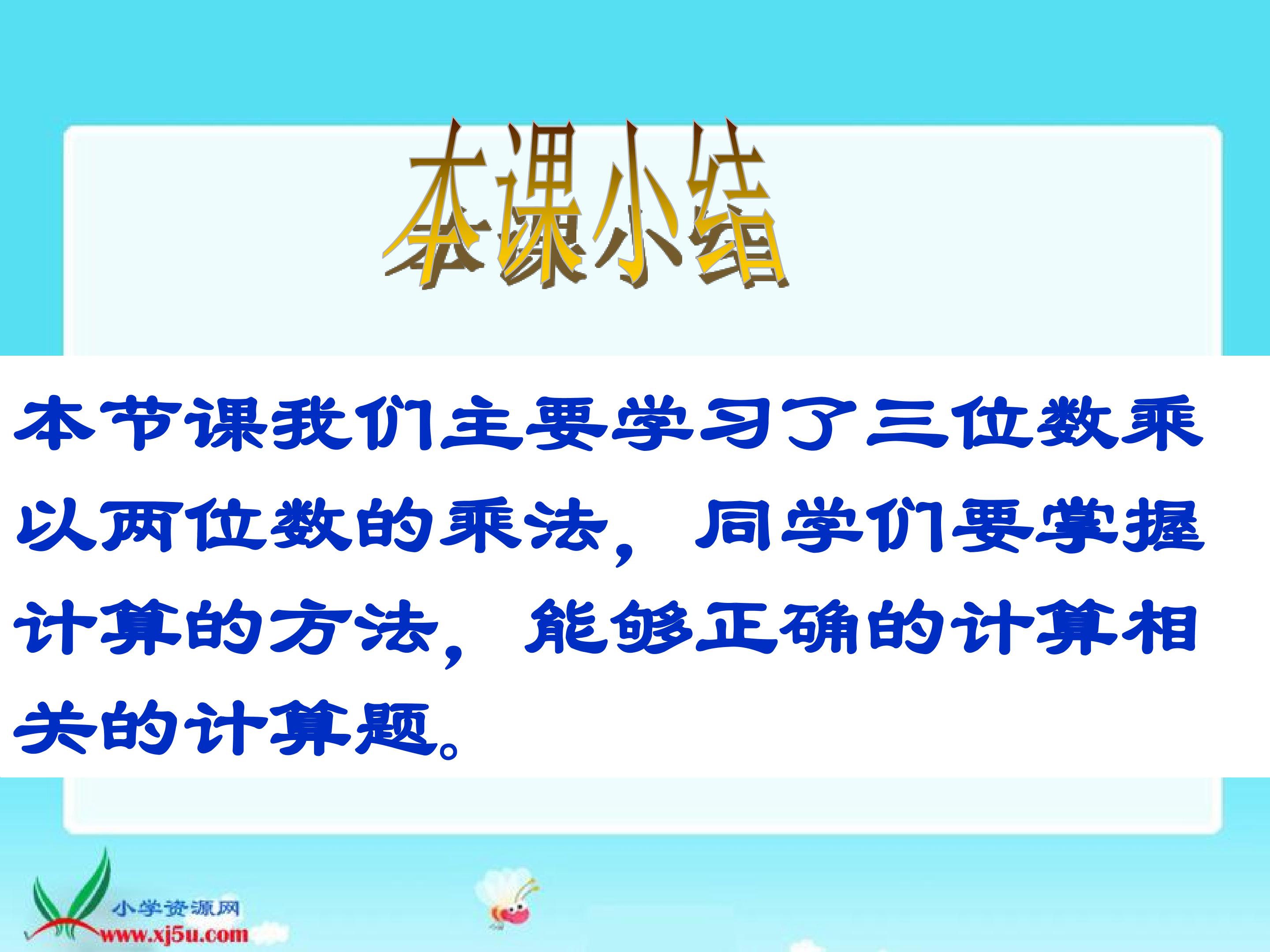 本课小结

本节课我们主要学习了三位数乘以两位数的乘法，同学们要掌握计算的方法，能够正确的计算相关的计算题。

小学资源网
www.xj5u.com